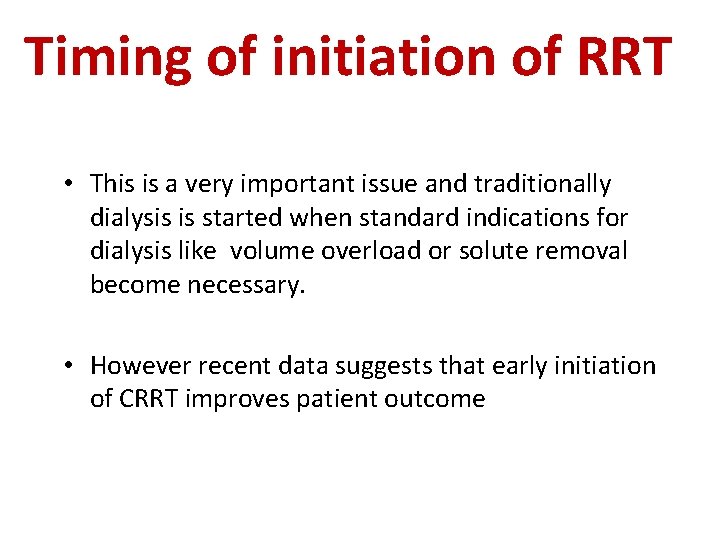 Timing of initiation of RRT

• This is a very important issue and traditionally dialysis is started when standard indications for dialysis like volume overload or solute removal become necessary.

• However recent data suggests that early initiation of CRRT improves patient outcome